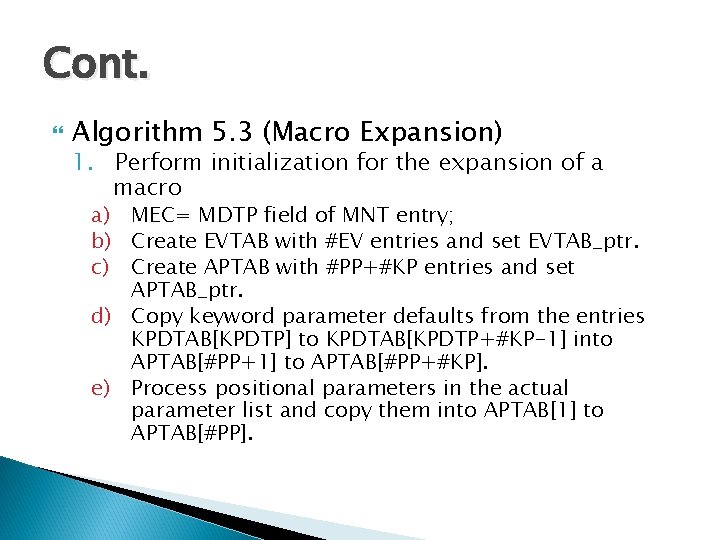 Cont.

Algorithm 5.3 (Macro Expansion)

1. Perform initialization for the expansion of a macro

a) MEC= MDTP field of MNT entry;

b) Create EVTAB with #EV entries and set EVTAB_ptr.

c) Create APTAB with #PP+#KP entries and set APTAB_ptr.

d) Copy keyword parameter defaults from the entries KPDTAB[KPDTP] to KPDTAB[KPDTP+#KP-1] into APTAB[#PP+1] to APTAB[#PP+#KP].

e) Process positional parameters in the actual parameter list and copy them into APTAB[1] to APTAB[#PP].